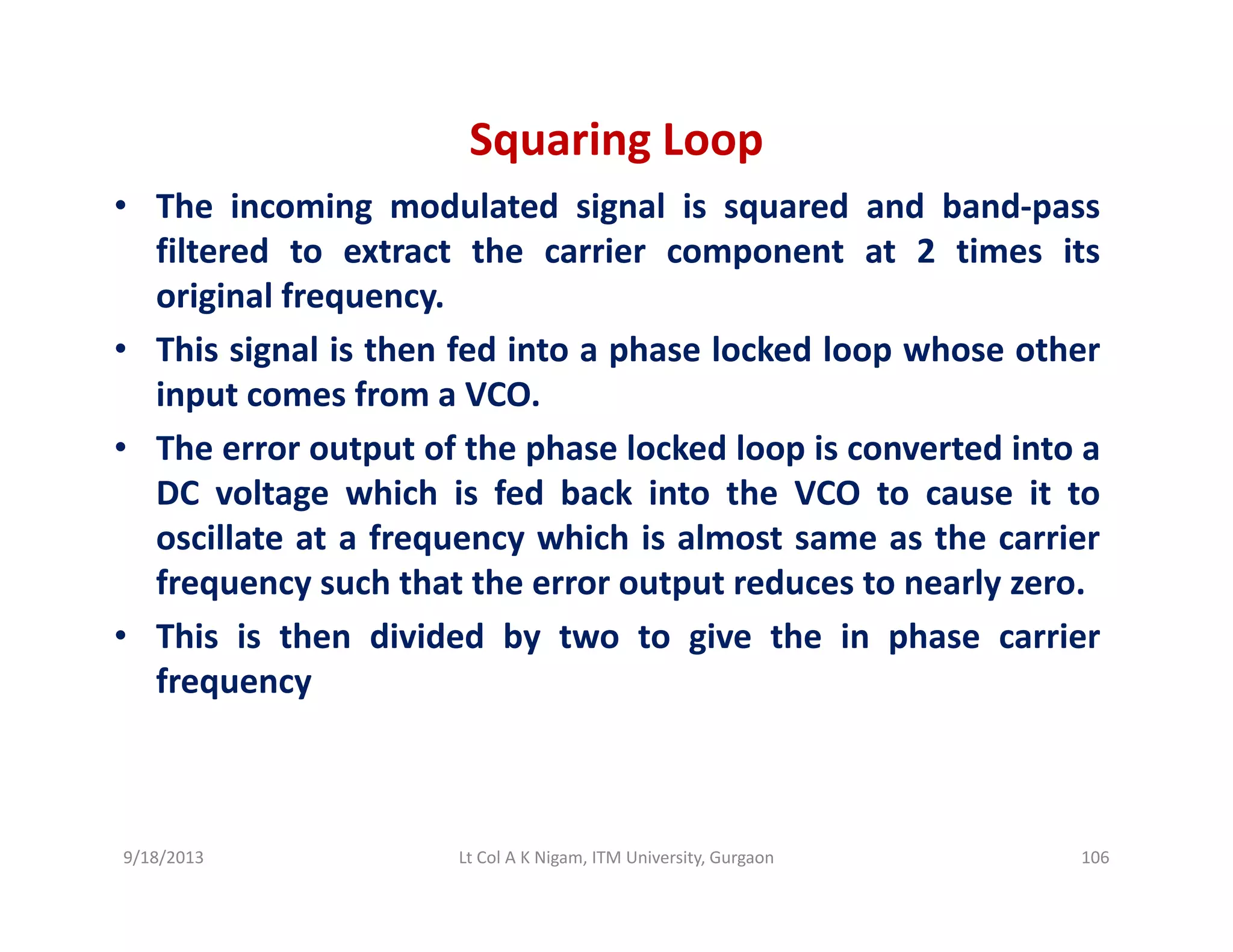 Squaring Loop

• The incoming modulated signal is squared and band-pass filtered to extract the carrier component at 2 times its original frequency.

• This signal is then fed into a phase locked loop whose other input comes from a VCO.

• The error output of the phase locked loop is converted into a DC voltage which is fed back into the VCO to cause it to oscillate at a frequency which is almost same as the carrier frequency such that the error output reduces to nearly zero.

• This is then divided by two to give the in phase carrier frequency

9/18/2013

Lt Col A K Nigam, ITM University, Gurgaon

106